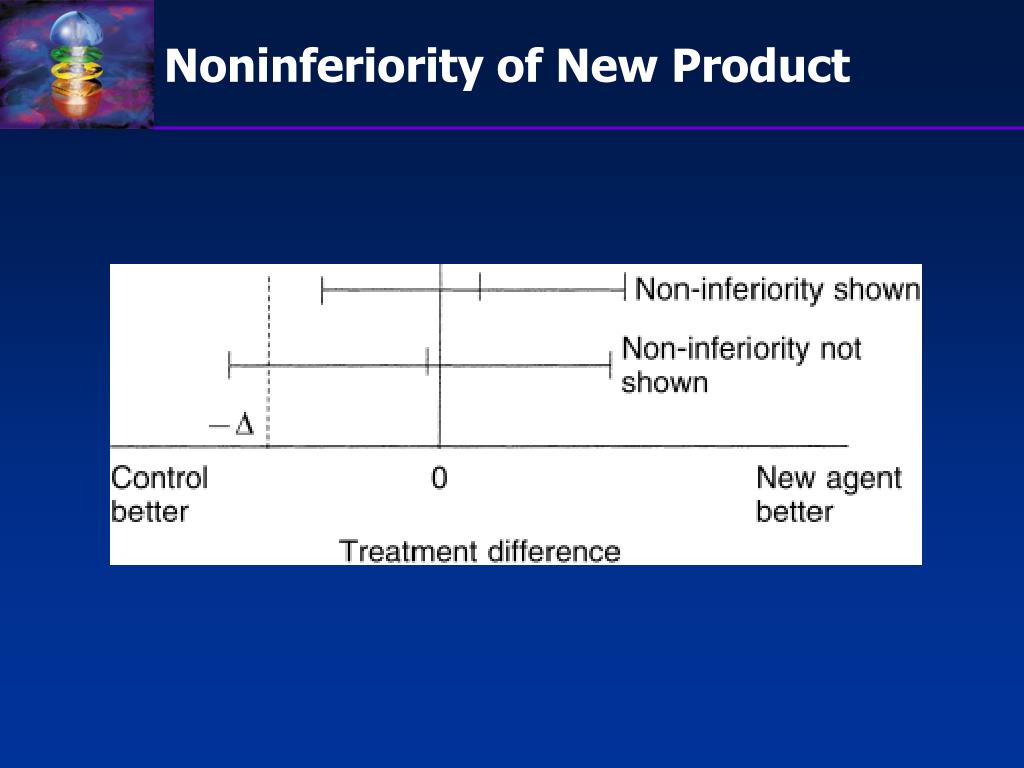 Noninferiority of New Product

Non-inferiority shown

Non-inferiority not shown

$-\Delta$

Control better

0

New agent better

Treatment difference